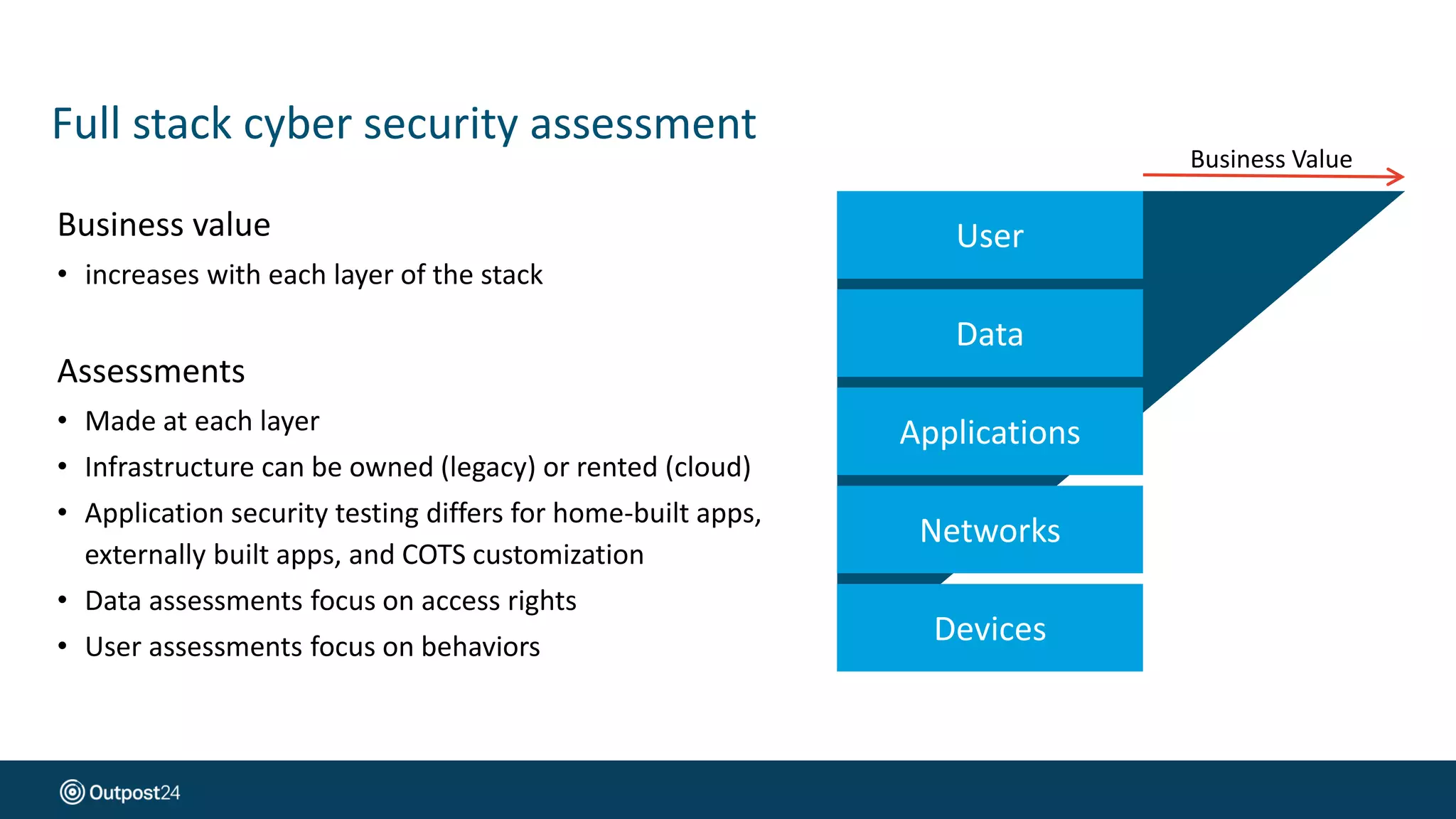 Full stack cyber security assessment

Business value

• increases with each layer of the stack

Assessments

• Made at each layer
• Infrastructure can be owned (legacy) or rented (cloud)
• Application security testing differs for home-built apps, externally built apps, and COTS customization
• Data assessments focus on access rights
• User assessments focus on behaviors

Business Value

User

Data

Applications

Networks

Devices

Outpost24